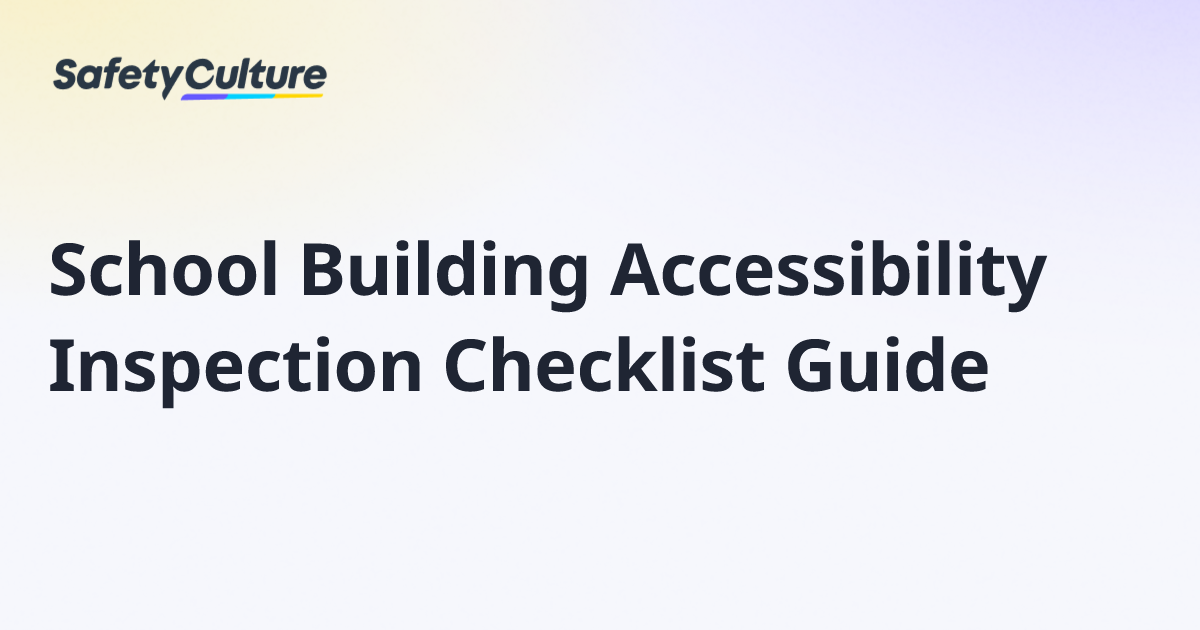 SafetyCulture

School Building Accessibility Inspection Checklist Guide